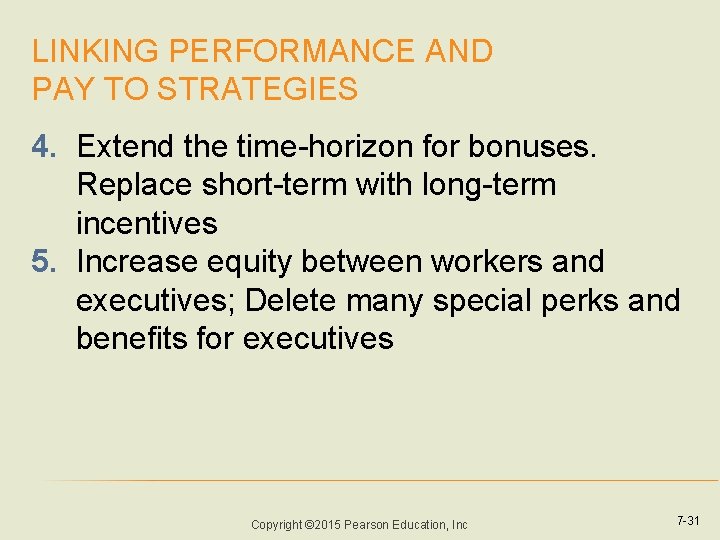 LINKING PERFORMANCE AND PAY TO STRATEGIES

4. Extend the time-horizon for bonuses. Replace short-term with long-term incentives
5. Increase equity between workers and executives; Delete many special perks and benefits for executives

Copyright ©2015 Pearson Education, Inc

7-31